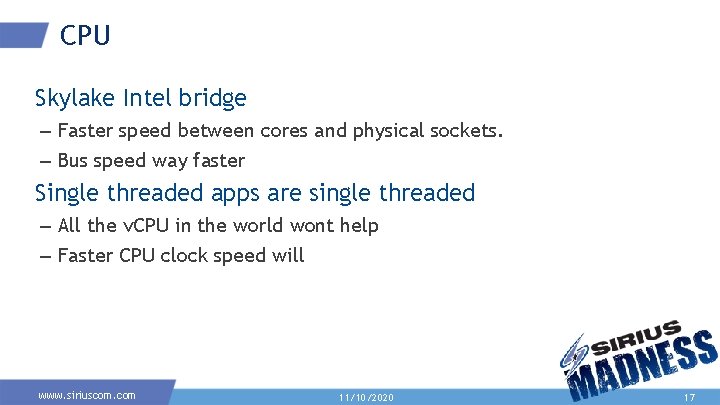 CPU

Skylake Intel bridge

– Faster speed between cores and physical sockets.

– Bus speed way faster

Single threaded apps are single threaded

– All the vCPU in the world wont help

– Faster CPU clock speed will

SIRIUS MADNESS

www.siriuscom.com

11/10/2020

17